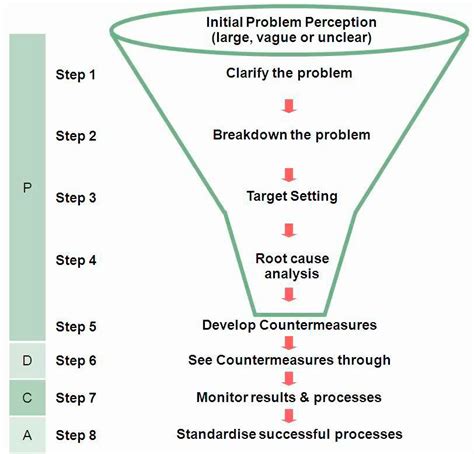 Initial Problem Perception
(large, vague or unclear)

P

Step 1 Clarify the problem

Step 2 Breakdown the problem

Step 3 Target Setting

Step 4 Root cause analysis

Step 5 Develop Countermeasures

D Step 6 See Countermeasures through

C Step 7 Monitor results & processes

A Step 8 Standardise successful processes